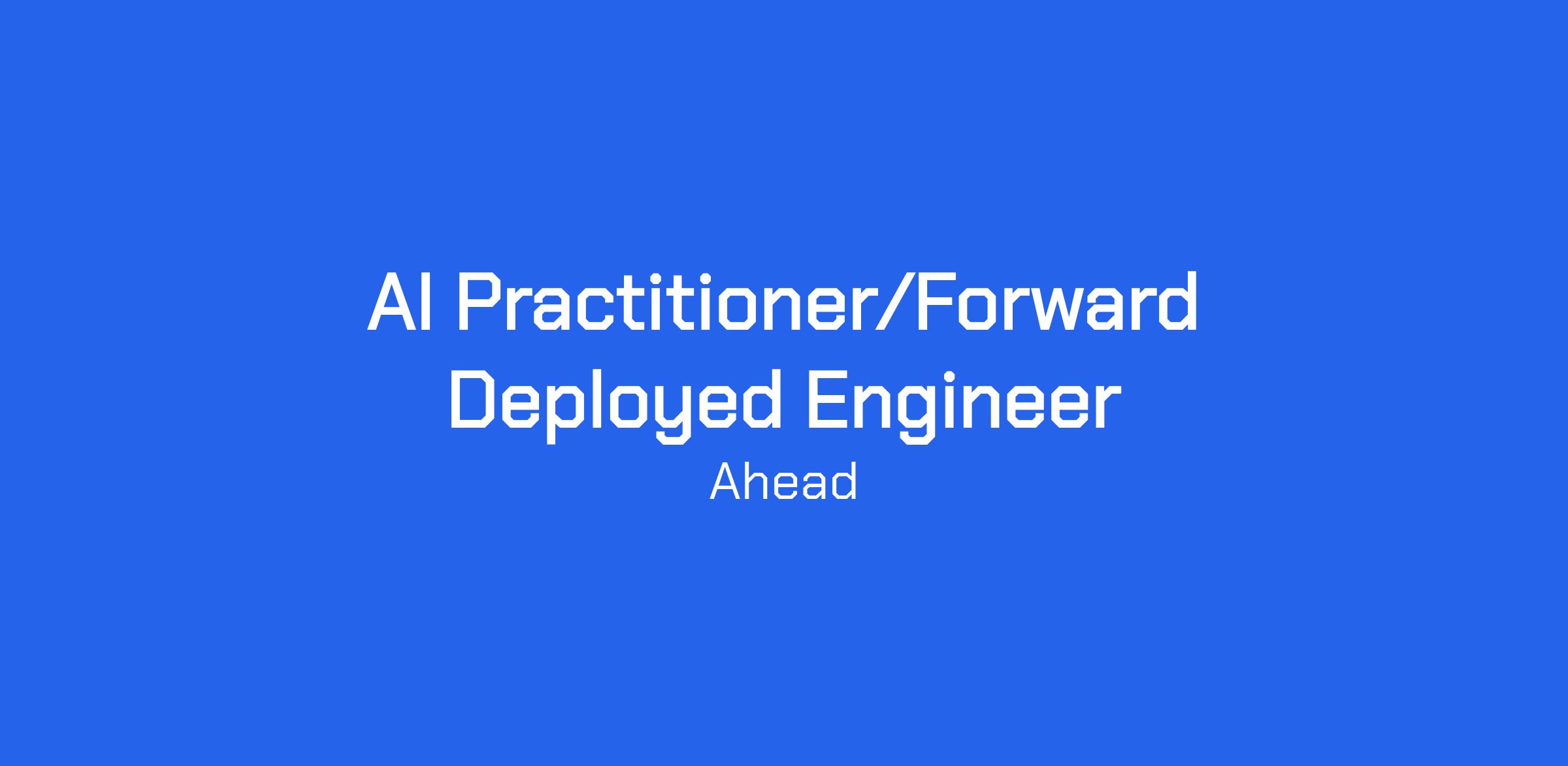 AI Practitioner/Forward Deployed Engineer

Ahead